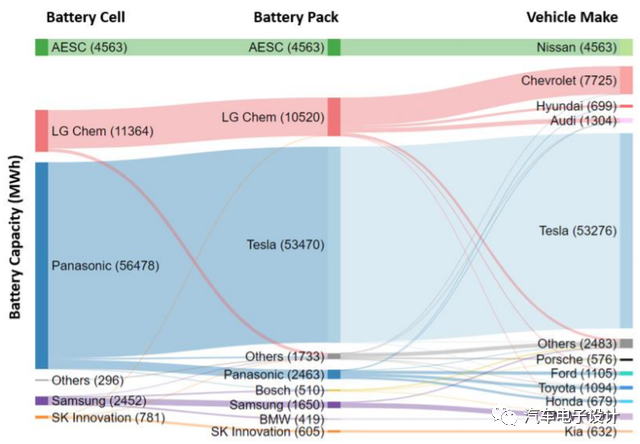 Battery Cell

Battery Pack

Vehicle Make

Battery Capacity (MWh)

AESC (4563)

LG Chem (11364)

Panasonic (56478)

Others (296)

Samsung (2452)

SK Innovation (781)

AESC (4563)

LG Chem (10520)

Tesla (53470)

Others (1733)

Panasonic (2463)

Bosch (510)

Samsung (1650)

BMW (419)

SK Innovation (605)

Nissan (4563)

Chevrolet (7725)

Hyundai (699)

Audi (1304)

Tesla (53276)

Others (2483)

Porsche (576)

Ford (1105)

Toyota (1094)

Honda (679)

汽车电子设计

Kia (632)